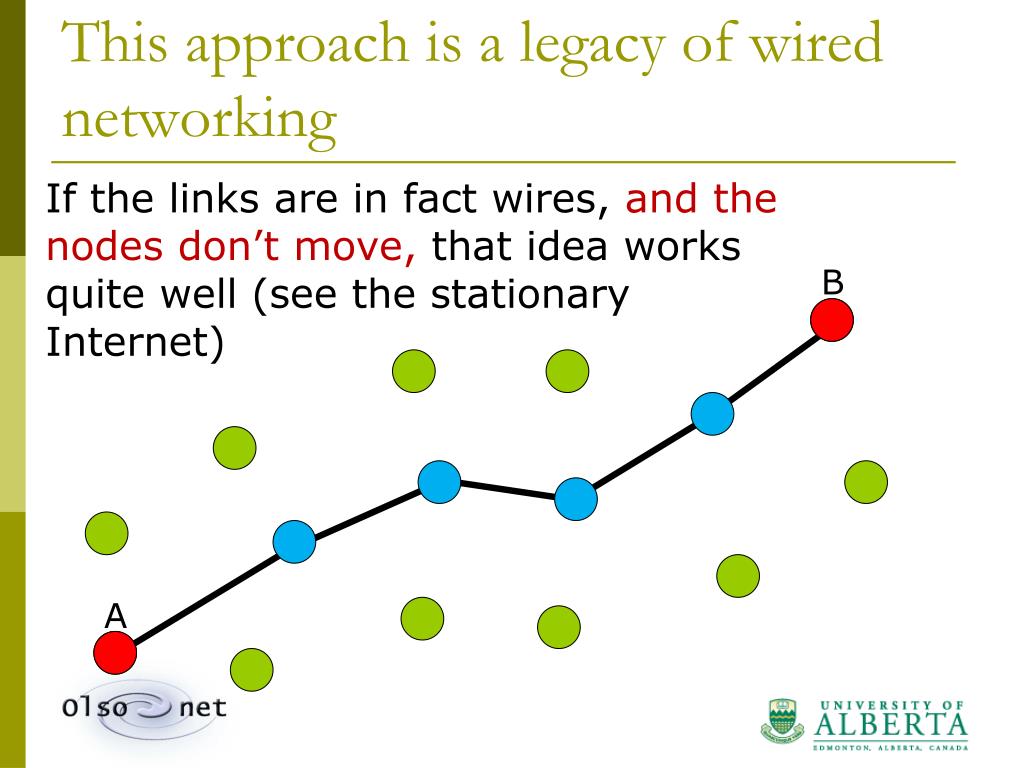 This approach is a legacy of wired networking

If the links are in fact wires, and the nodes don't move, that idea works quite well (see the stationary Internet)

B

A

Olso net

UNIVERSITY OF
ALBERTA
EDMONTON, ALBERTA, CANADA